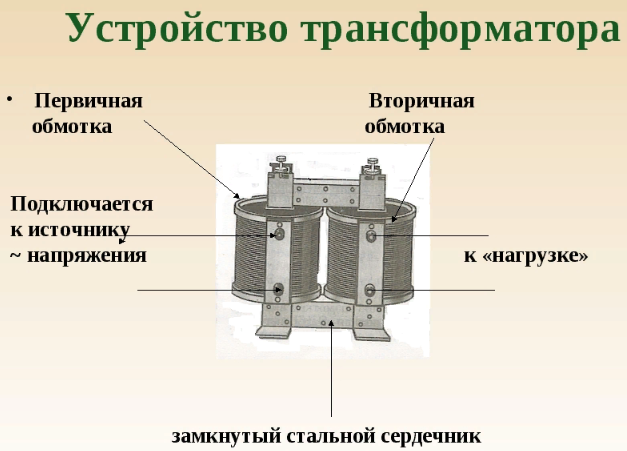 Устройство трансформатора

• Первичная обмотка

Вторичная обмотка

Подключается к источнику ~ напряжения

к «нагрузке»

замкнутый стальной сердечник